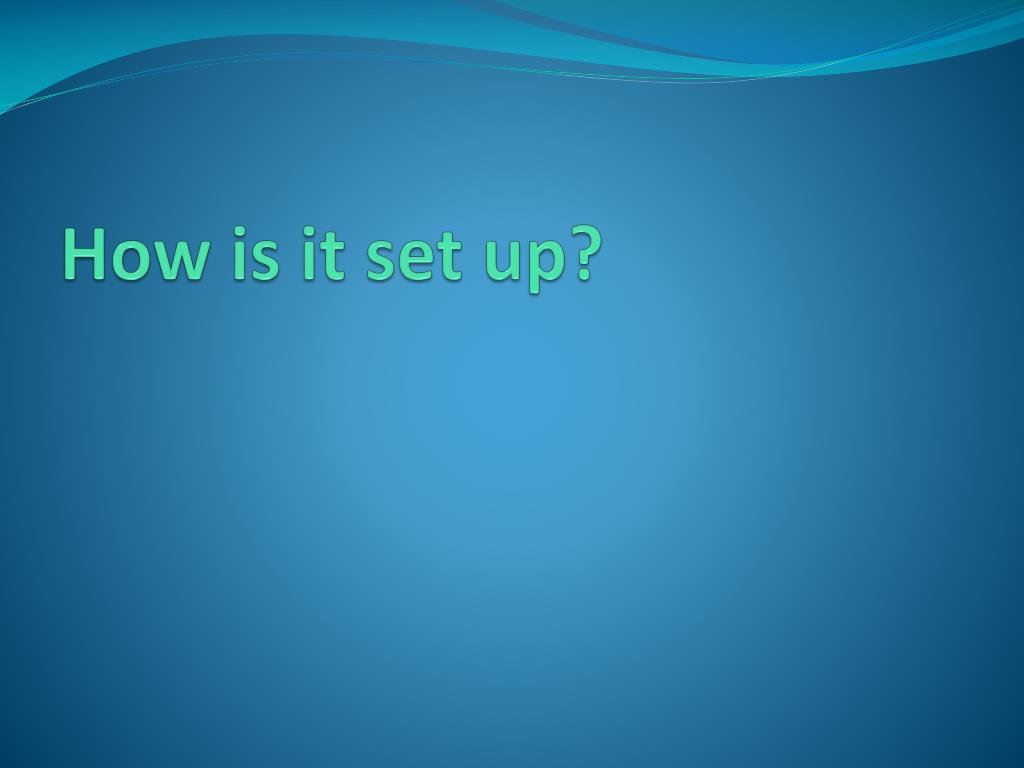 How is it set up?